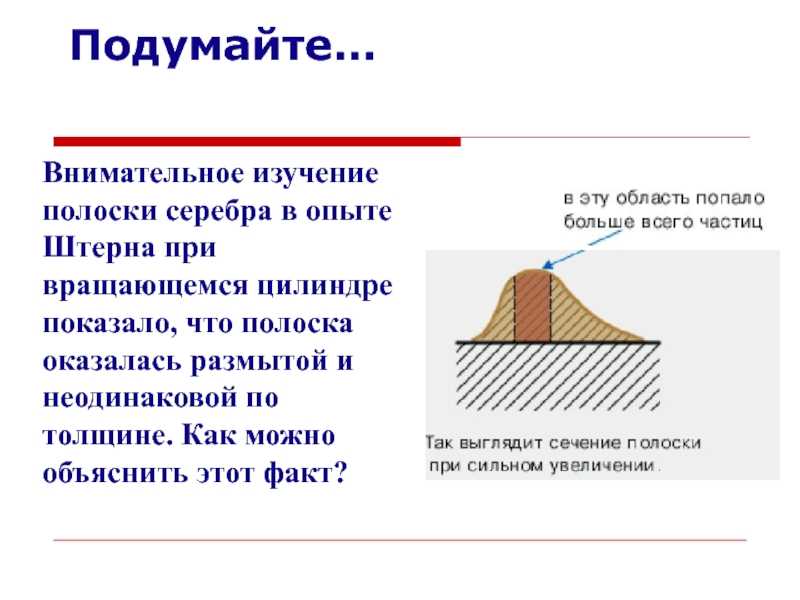 Подумайте…

Внимательное изучение полоски серебра в опыте Штерна при вращающемся цилиндре показало, что полоска оказалась размытой и неодинаковой по толщине. Как можно объяснить этот факт?

в эту область попало больше всего частиц

Так выглядит сечение полоски при сильном увеличении.